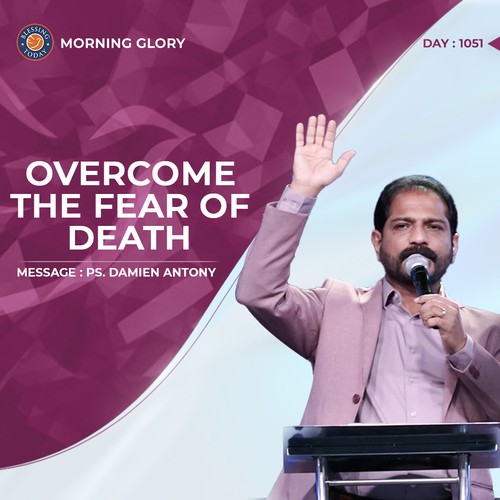 BLESSING TODAY

MORNING GLORY

DAY : 1051

OVERCOME THE FEAR OF DEATH

MESSAGE : PS. DAMIEN ANTONY